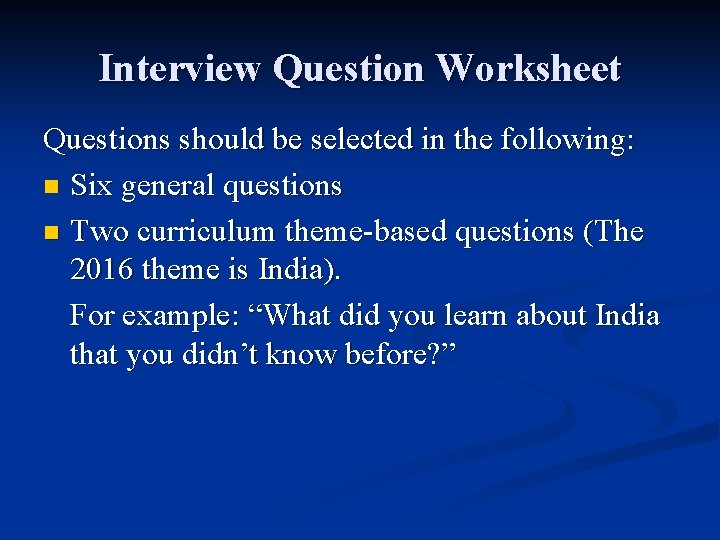 Interview Question Worksheet

Questions should be selected in the following:

- Six general questions
- Two curriculum theme-based questions (The 2016 theme is India).

For example: “What did you learn about India that you didn’t know before?”